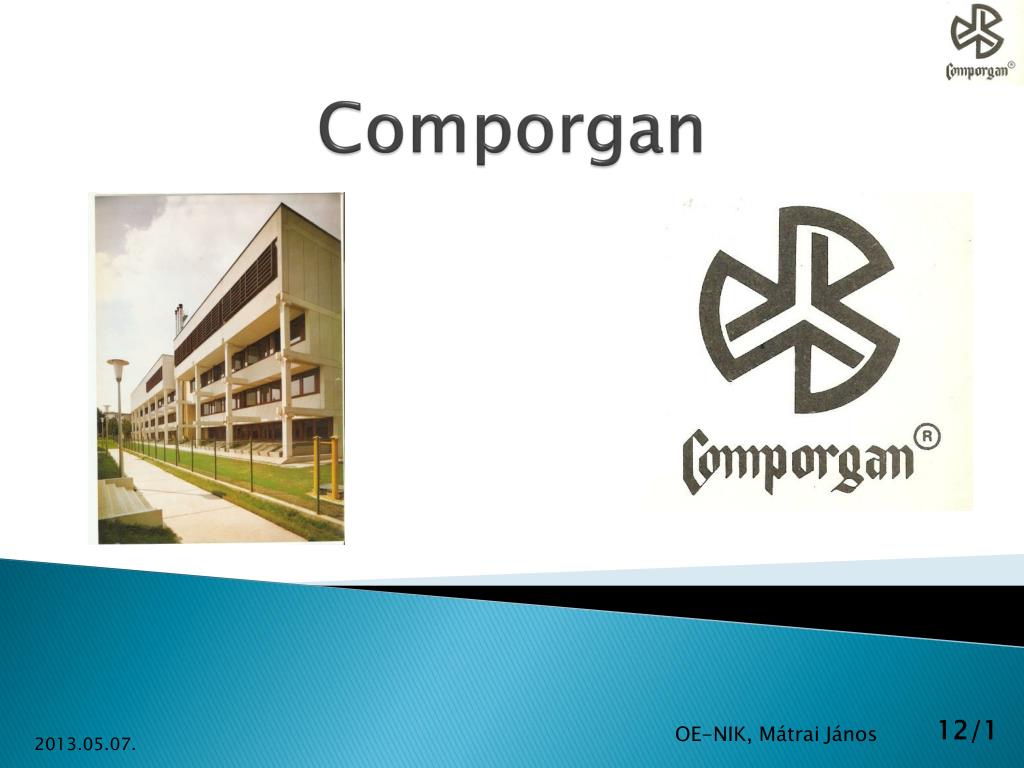 Comporgan®

Comporgan

Comporgan®

2013.05.07.

OE-NIK, Mátrai János

12/1